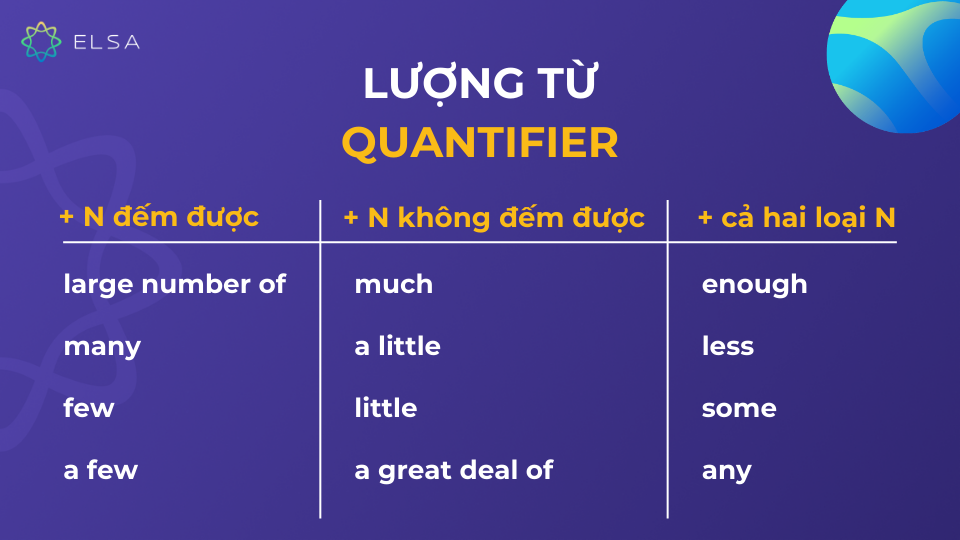 ELSA

LƯỢNG TỪ
QUANTIFIER

| + N đếm được | + N không đếm được | + cả hai loại N |
|---|---|---|
| large number of | much | enough |
| many | a little | less |
| few | little | some |
| a few | a great deal of | any |